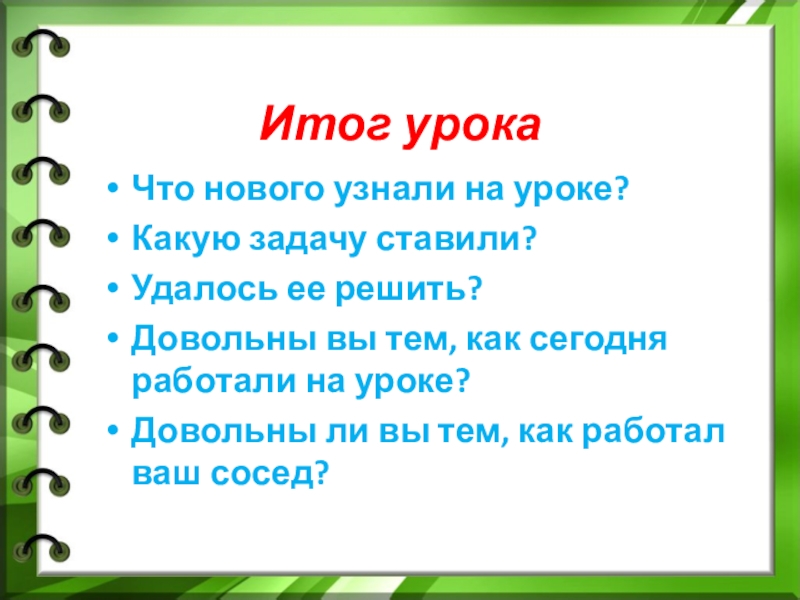 Итог урока

• Что нового узнали на уроке?
• Какую задачу ставили?
• Удалось ее решить?
• Довольны вы тем, как сегодня работали на уроке?
• Довольны ли вы тем, как работал ваш сосед?